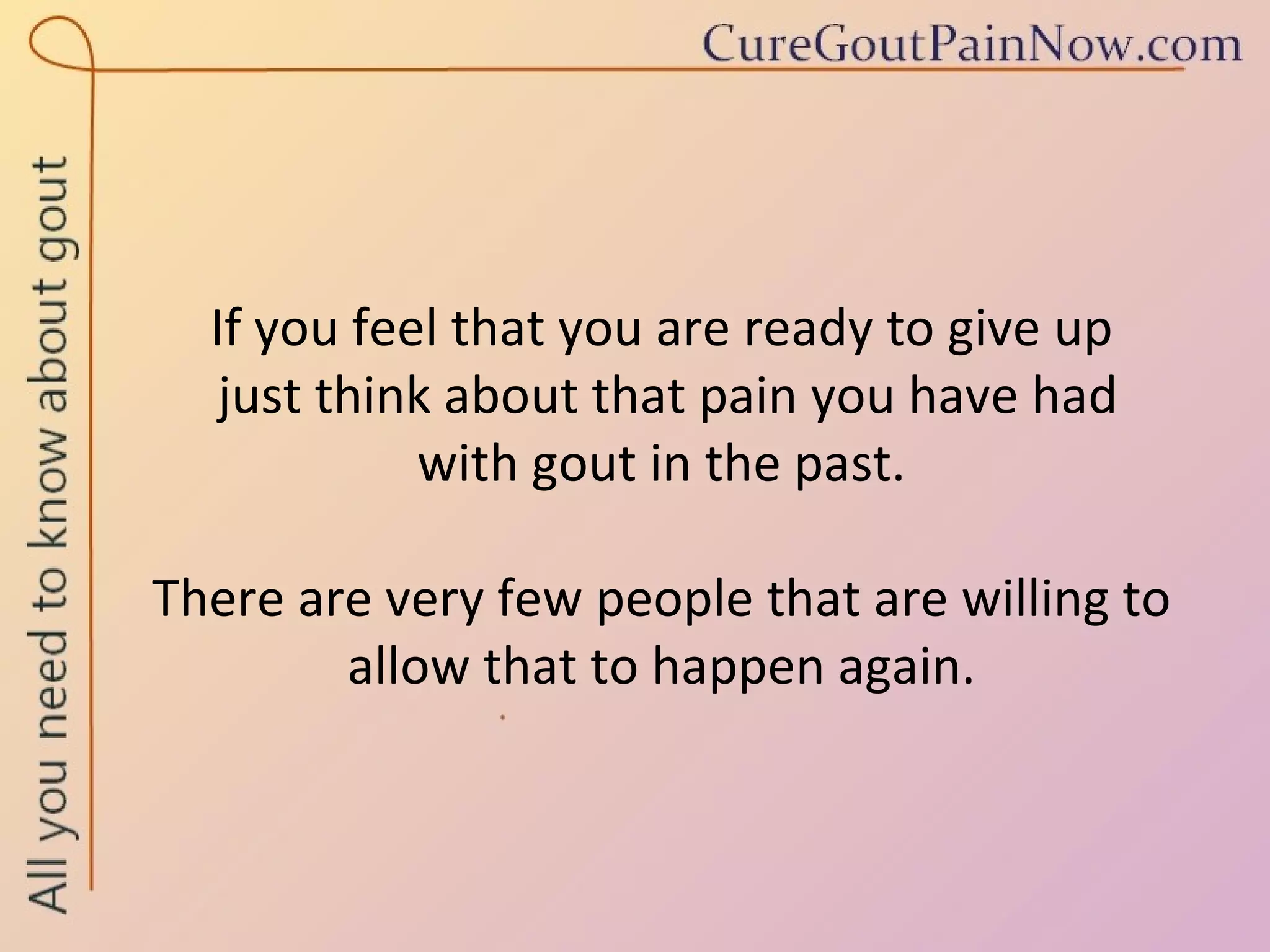 CureGoutPainNow.com

All you need to know about gout

If you feel that you are ready to give up just think about that pain you have had with gout in the past.

There are very few people that are willing to allow that to happen again.